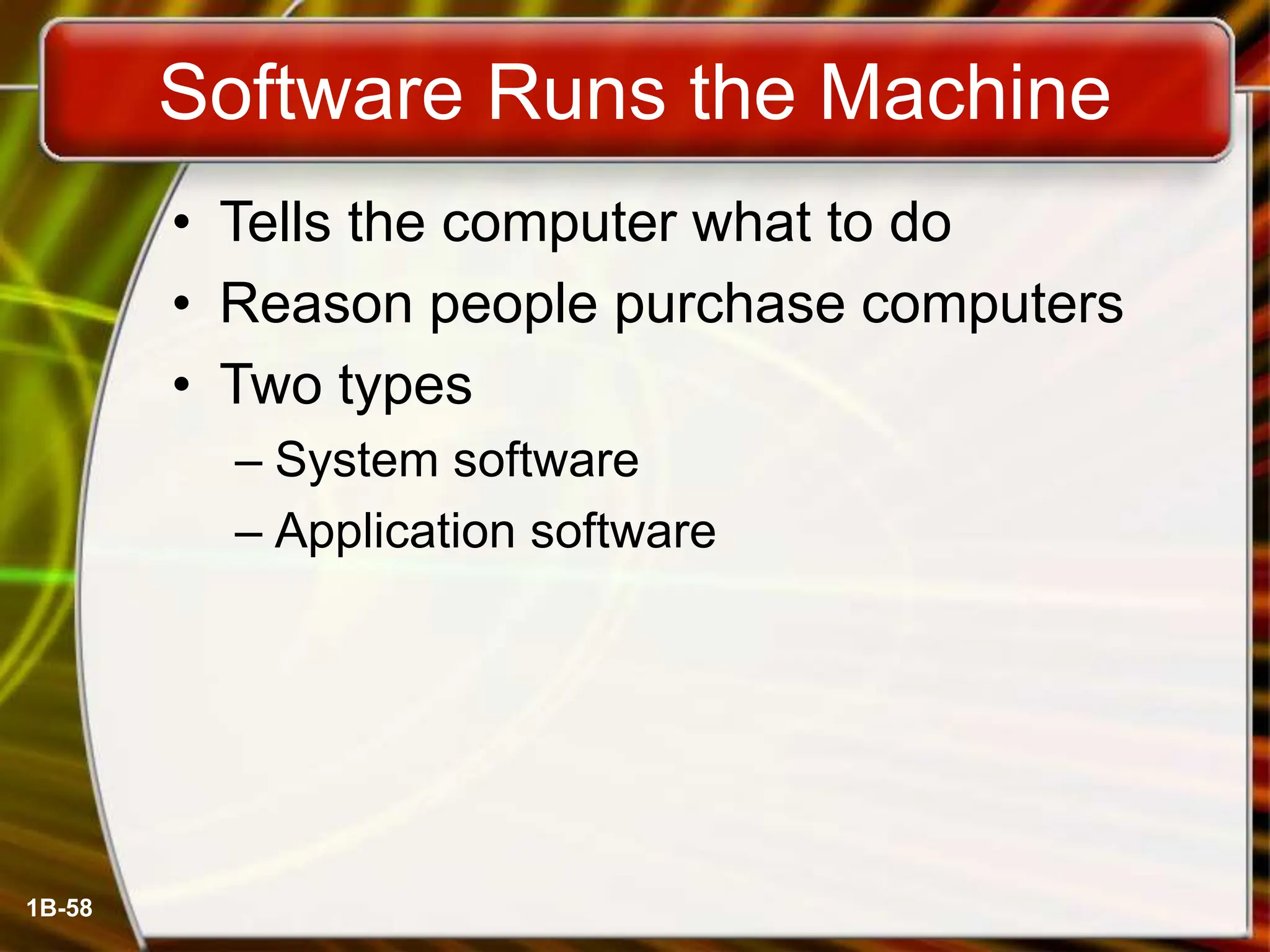 Software Runs the Machine

• Tells the computer what to do
• Reason people purchase computers
• Two types
– System software
– Application software

1B-58